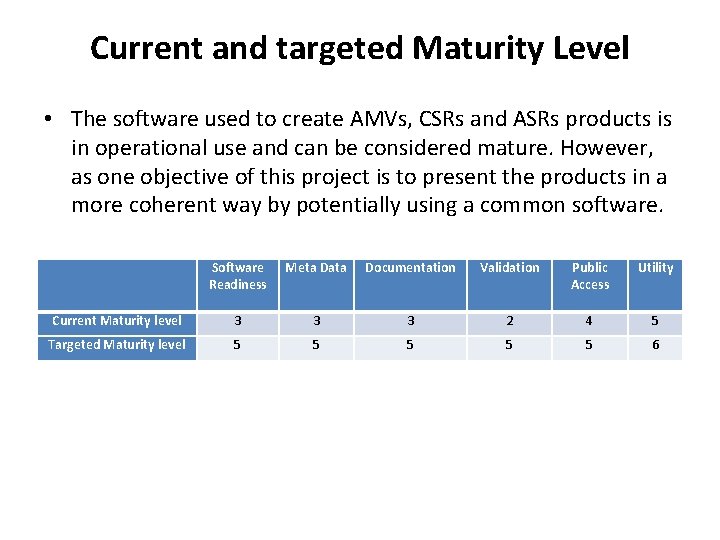 Current and targeted Maturity Level

• The software used to create AMVs, CSRs and ASRs products is in operational use and can be considered mature. However, as one objective of this project is to present the products in a more coherent way by potentially using a common software.

| | Software Readiness | Meta Data | Documentation | Validation | Public Access | Utility |
|---|---|---|---|---|---|---|
| Current Maturity level | 3 | 3 | 3 | 2 | 4 | 5 |
| Targeted Maturity level | 5 | 5 | 5 | 5 | 5 | 6 |